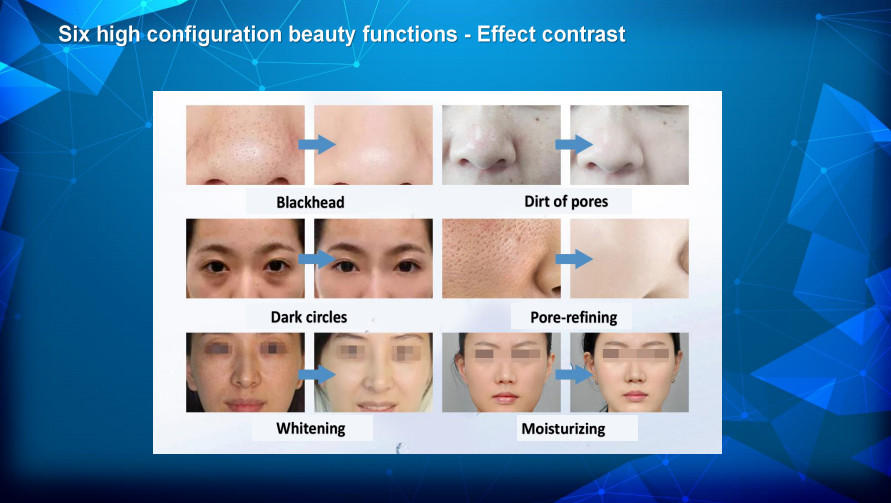 Six high configuration beauty functions - Effect contrast

Blackhead

Dirt of pores

Dark circles

Pore-refining

Whitening

Moisturizing